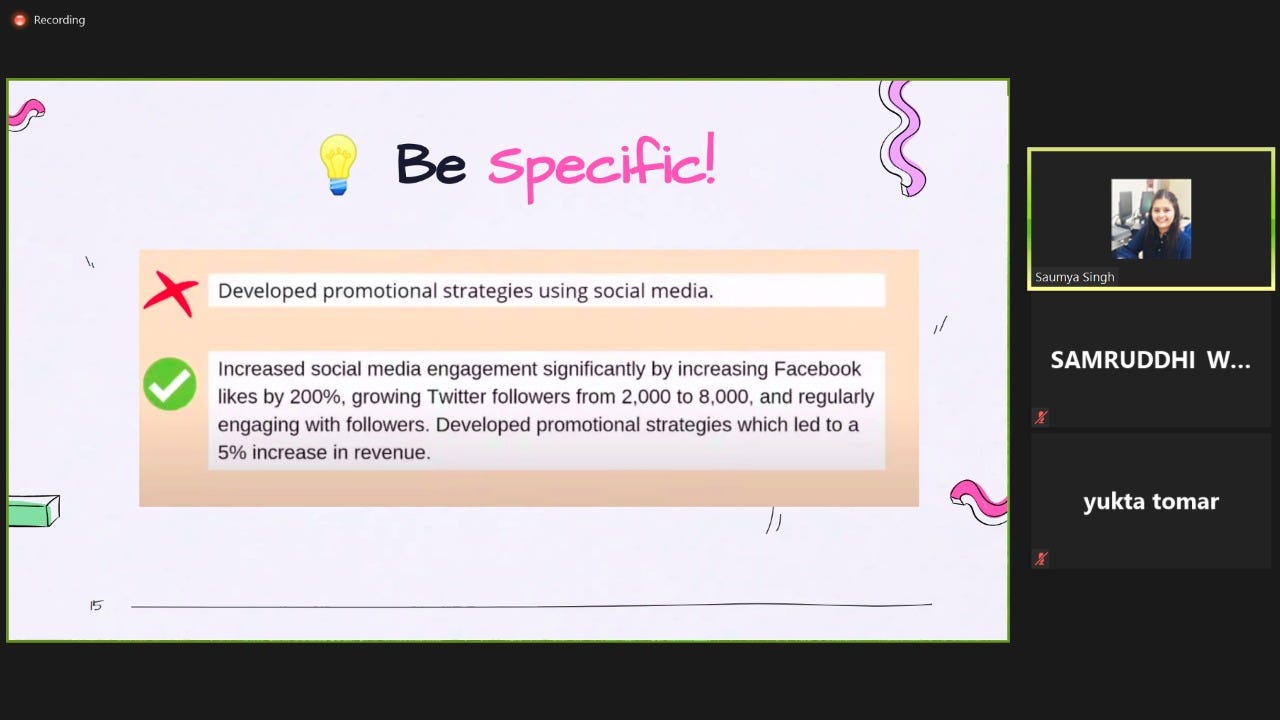 Recording

Be Specific!

Developed promotional strategies using social media.

Increased social media engagement significantly by increasing Facebook likes by 200%, growing Twitter followers from 2,000 to 8,000, and regularly engaging with followers. Developed promotional strategies which led to a 5% increase in revenue.

15

Saumya Singh

SAMRUDDHI W...

yukta tomar